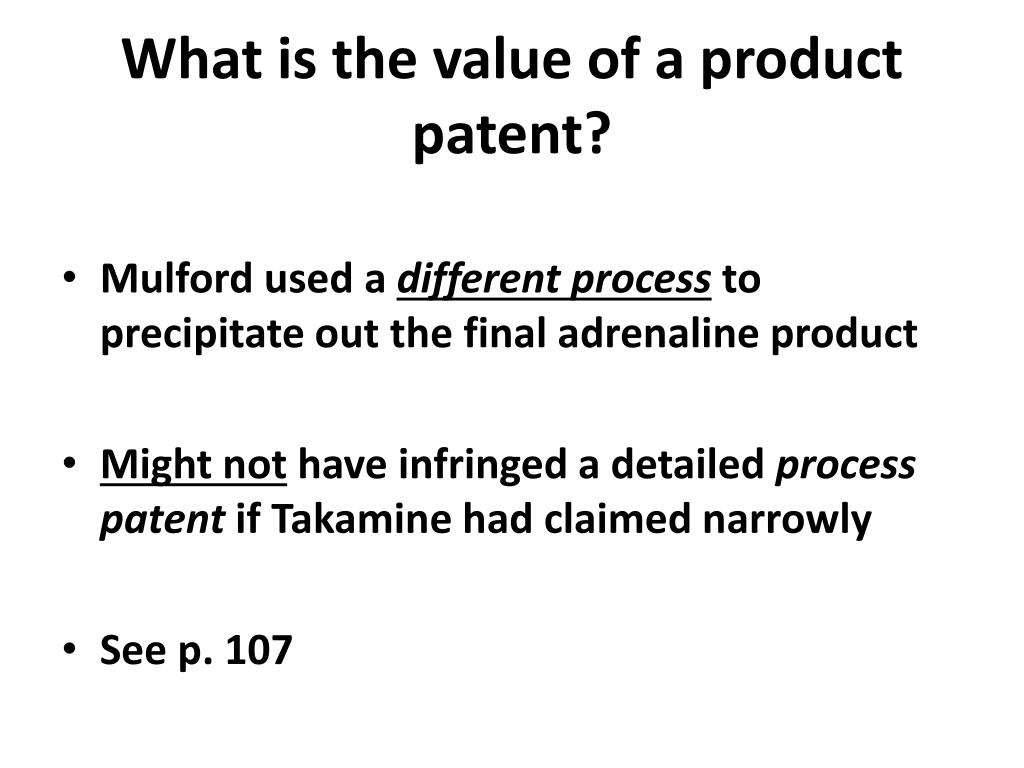 What is the value of a product patent?

• Mulford used a different process to precipitate out the final adrenaline product

• Might not have infringed a detailed process patent if Takamine had claimed narrowly

• See p. 107